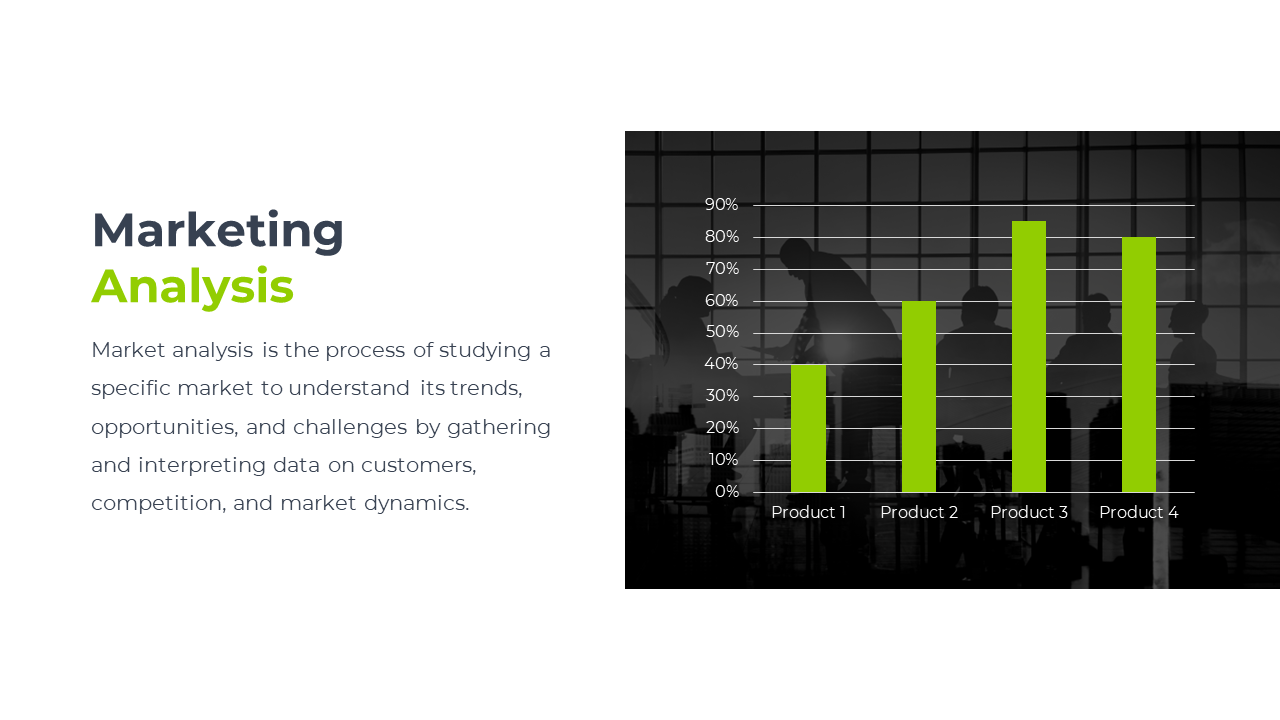 Marketing
Analysis

Market analysis is the process of studying a specific market to understand its trends, opportunities, and challenges by gathering and interpreting data on customers, competition, and market dynamics.

90%
80%
70%
60%
50%
40%
30%
20%
10%
0%

Product 1
Product 2
Product 3
Product 4